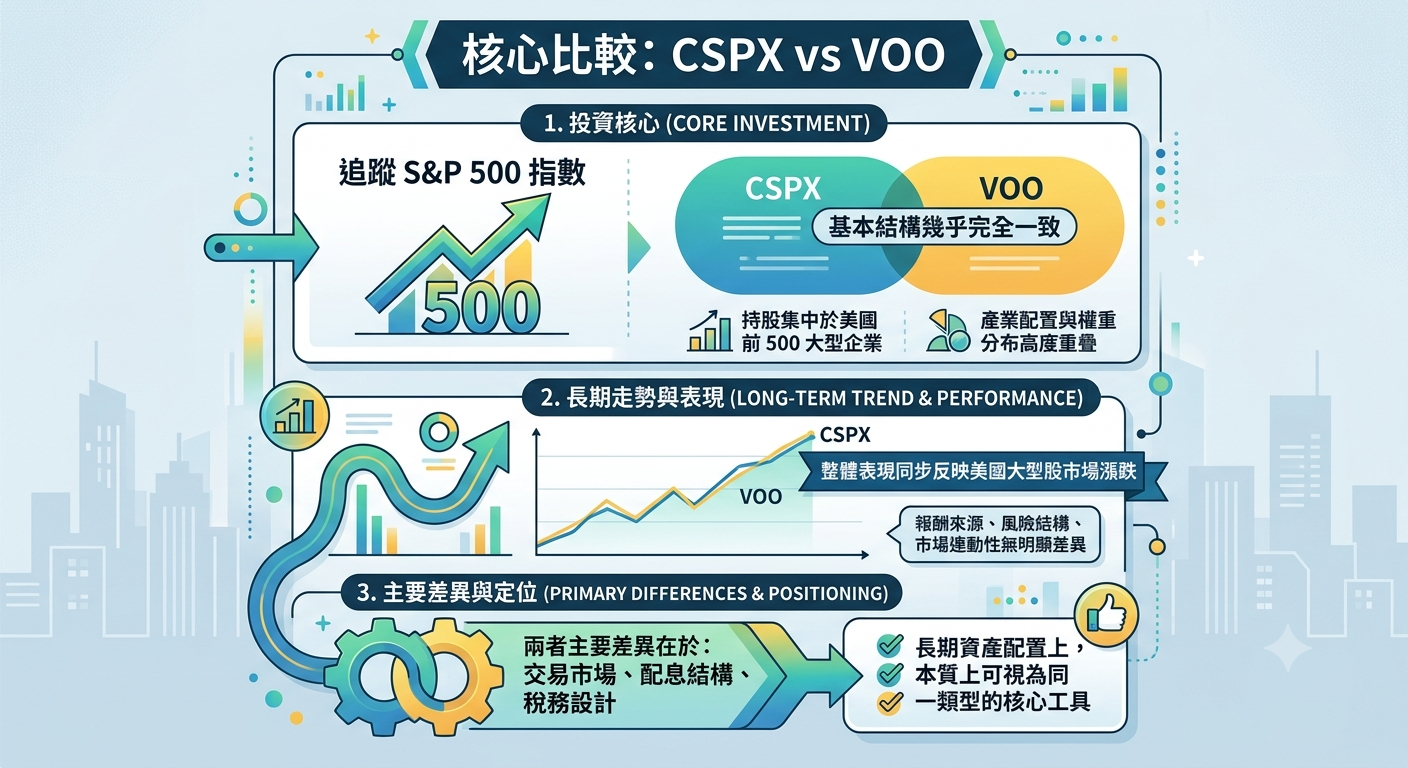 核心比較：CSPX vs VOO

1. 投資核心 (CORE INVESTMENT)

追蹤 S&P 500 指數

500

CSPX

VOO

基本結構幾乎完全一致

持股集中於美國前 500 大型企業

產業配置與權重分布高度重疊

2. 長期走勢與表現 (LONG-TERM TREND & PERFORMANCE)

CSPX

VOO

整體表現同步反映美國大型股市場漲跌

報酬來源、風險結構、市場連動性無明顯差異

3. 主要差異與定位 (PRIMARY DIFFERENCES & POSITIONING)

兩者主要差異在於：交易市場、配息結構、稅務設計

長期資產配置上，本質上可視為同一類型的核心工具